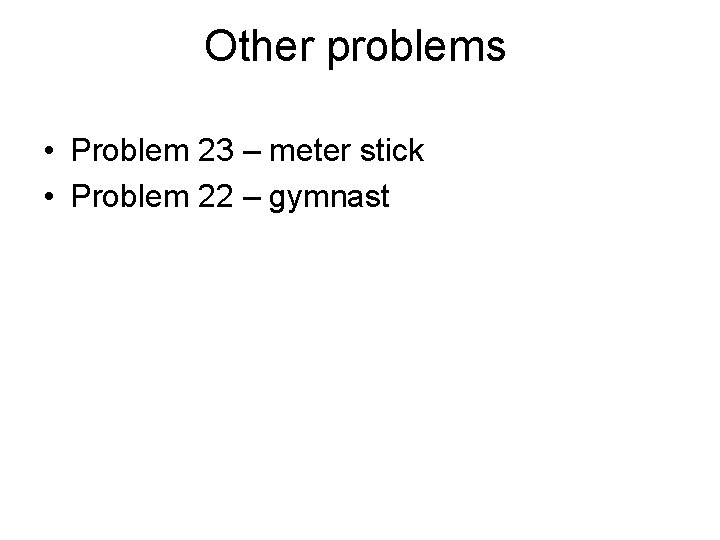 Other problems

• Problem 23 – meter stick
• Problem 22 – gymnast